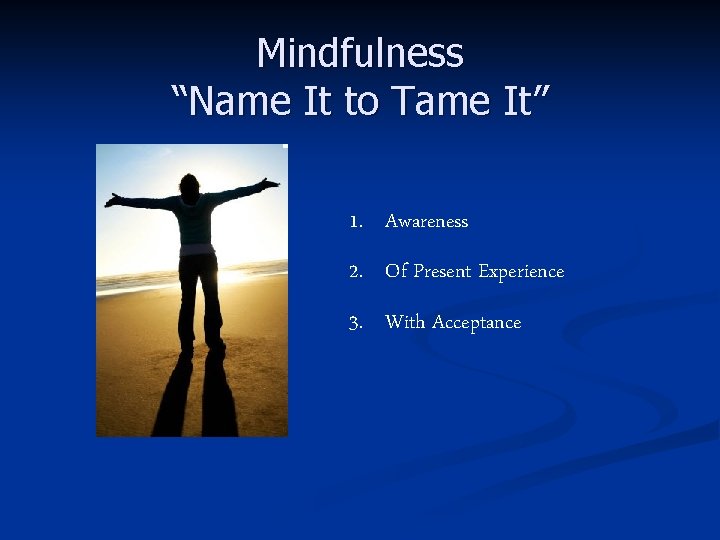 Mindfulness
“Name It to Tame It”

1. Awareness
2. Of Present Experience
3. With Acceptance